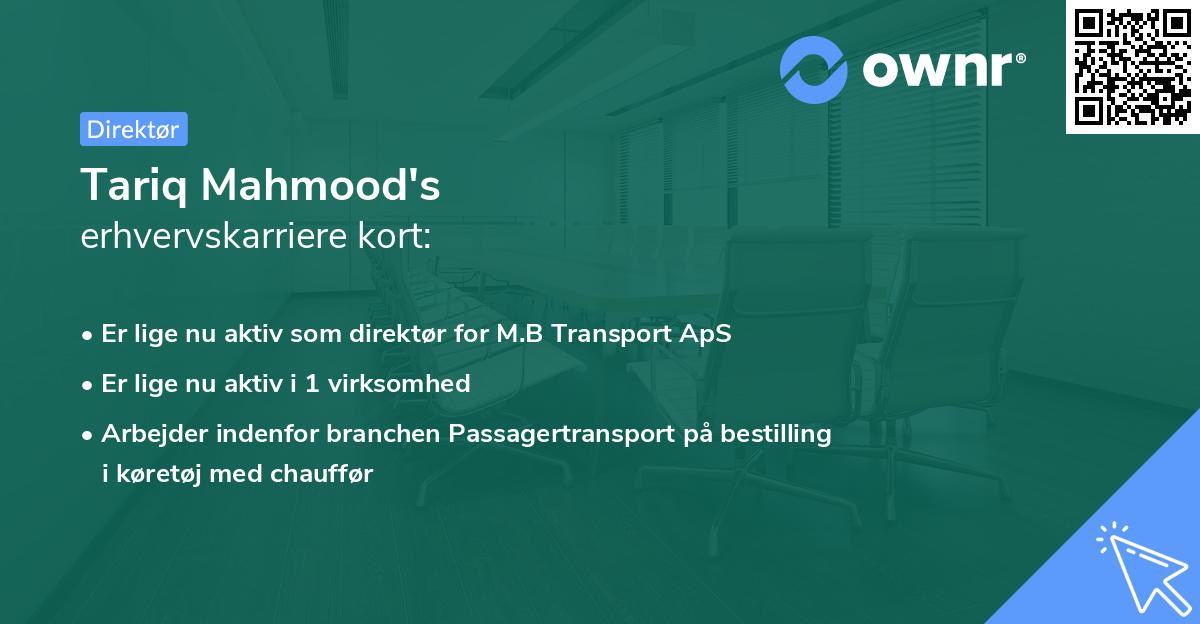 ownr®

Direktør

Tariq Mahmood's
erhvervskarriere kort:

• Er lige nu aktiv som direktør for M.B Transport ApS
• Er lige nu aktiv i 1 virksomhed
• Arbejder indenfor branchen Passagertransport på bestilling i køretøj med chauffør